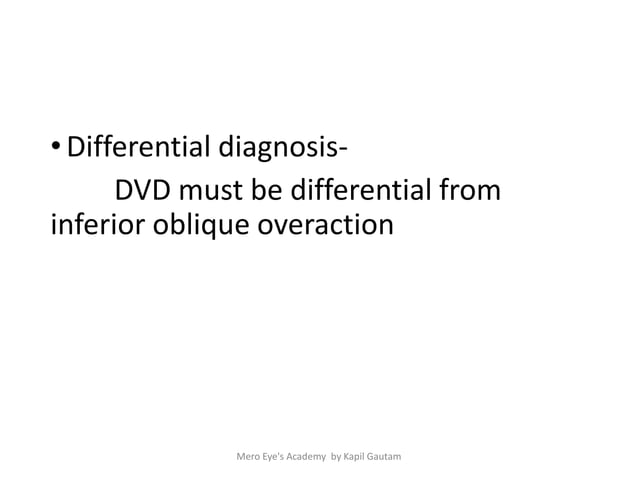 • Differential diagnosis-

DVD must be differential from inferior oblique overaction

Mero Eye's Academy by Kapil Gautam